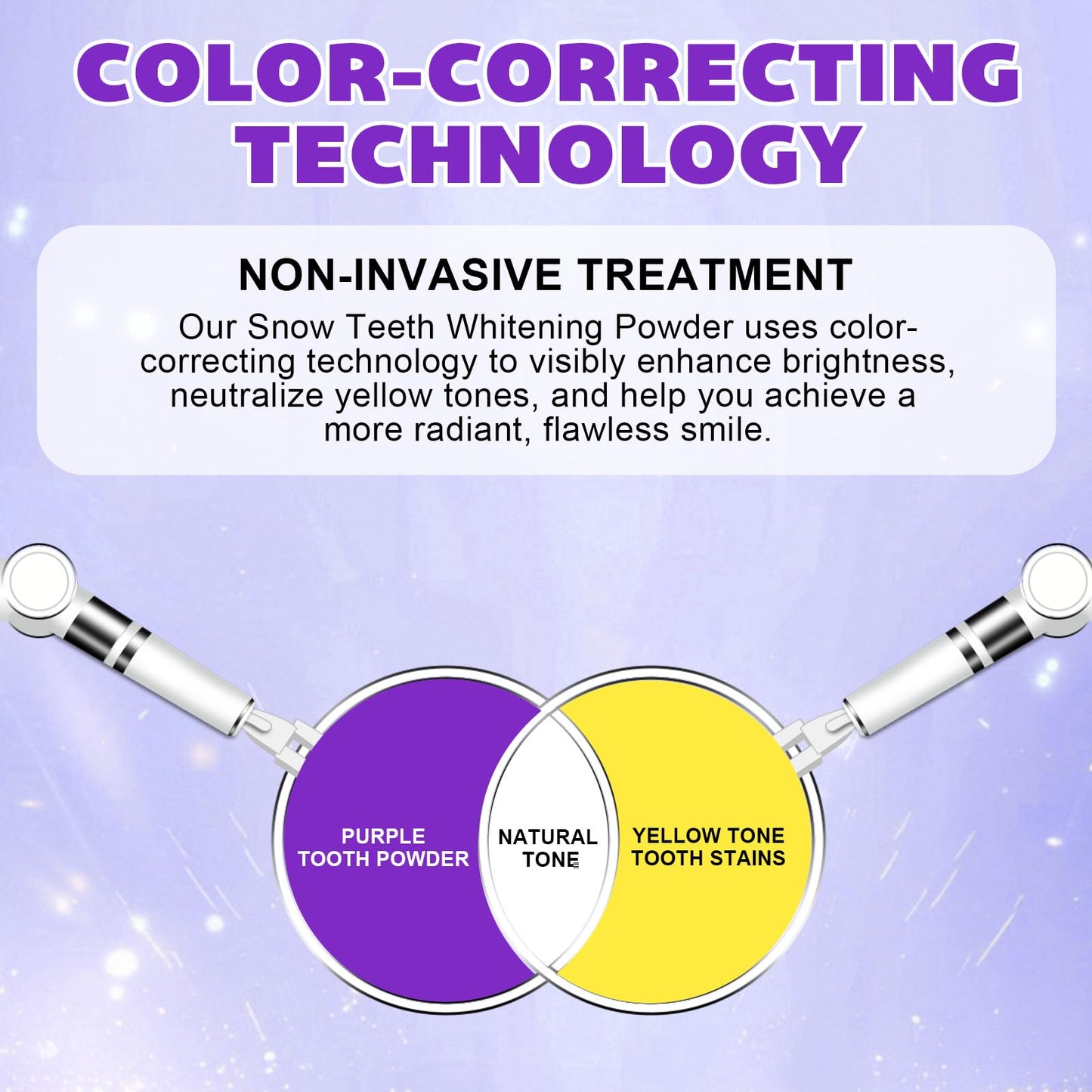 COLOR-CORRECTING TECHNOLOGY

NON-INVASIVE TREATMENT

Our Snow Teeth Whitening Powder uses color-correcting technology to visibly enhance brightness, neutralize yellow tones, and help you achieve a more radiant, flawless smile.

PURPLE TOOTH POWDER

NATURAL TONE

YELLOW TONE TOOTH STAINS